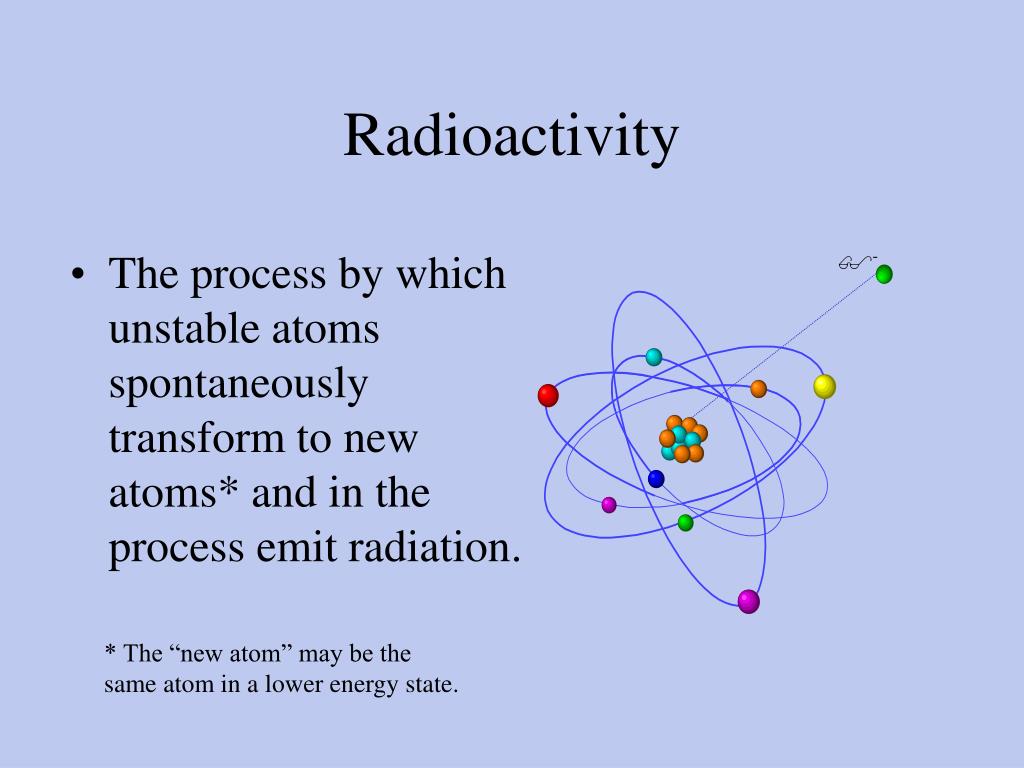 Radioactivity

• The process by which unstable atoms spontaneously transform to new atoms* and in the process emit radiation.

* The “new atom” may be the same atom in a lower energy state.